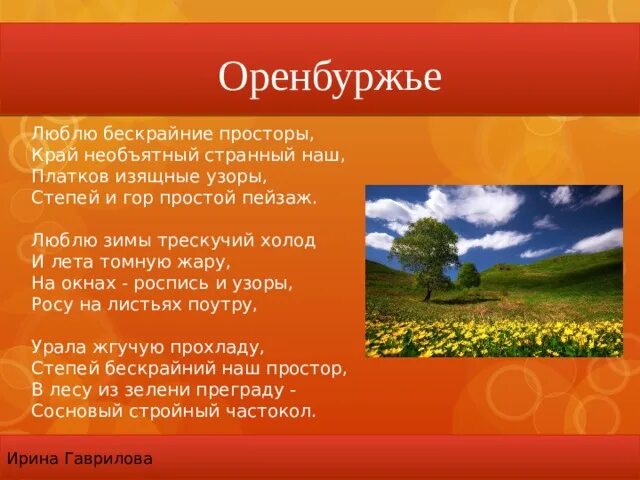 Оренбуржье

Люблю бескрайние просторы,
Край необъятный странный наш,
Платков изящные узоры,
Степей и гор простой пейзаж.

Люблю зимы трескучий холод
И лета томную жару,
На окнах - роспись и узоры,
Росу на листьях поутру,

Урала жгучую прохладу,
Степей бескрайний наш простор,
В лесу из зелени преграду -
Сосновый стройный частокол.

Ирина Гаврилова